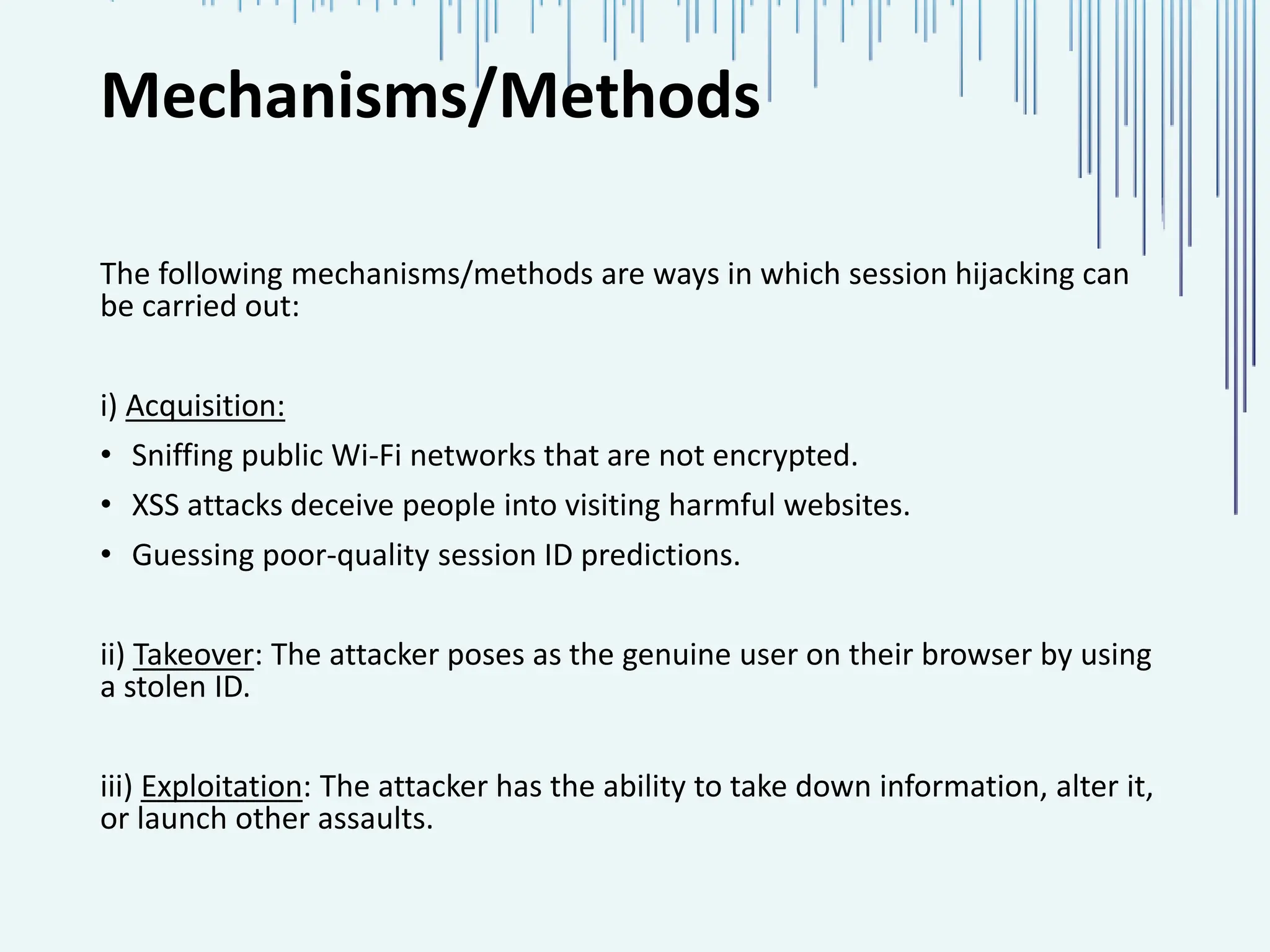 Mechanisms/Methods

The following mechanisms/methods are ways in which session hijacking can be carried out:

i) Acquisition:

• Sniffing public Wi-Fi networks that are not encrypted.
• XSS attacks deceive people into visiting harmful websites.
• Guessing poor-quality session ID predictions.

ii) Takeover: The attacker poses as the genuine user on their browser by using a stolen ID.

iii) Exploitation: The attacker has the ability to take down information, alter it, or launch other assaults.